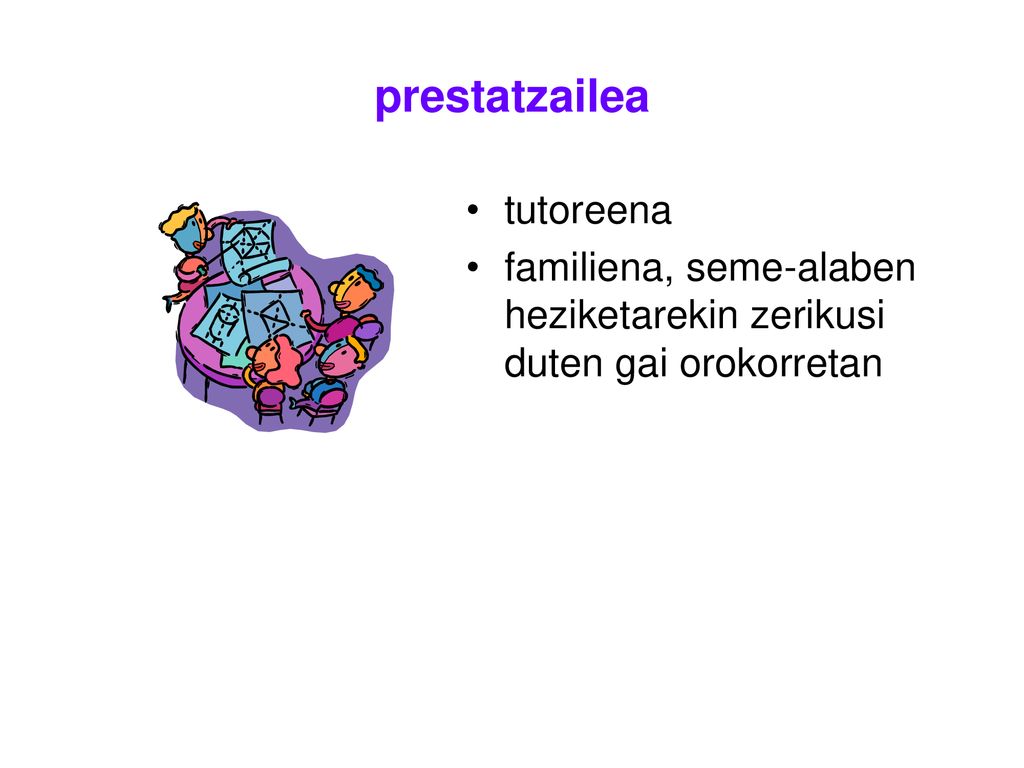 prestatzailea

• tutoreena
• familiena, seme-alaben heziketarekin zerikusi duten gai orokorretan